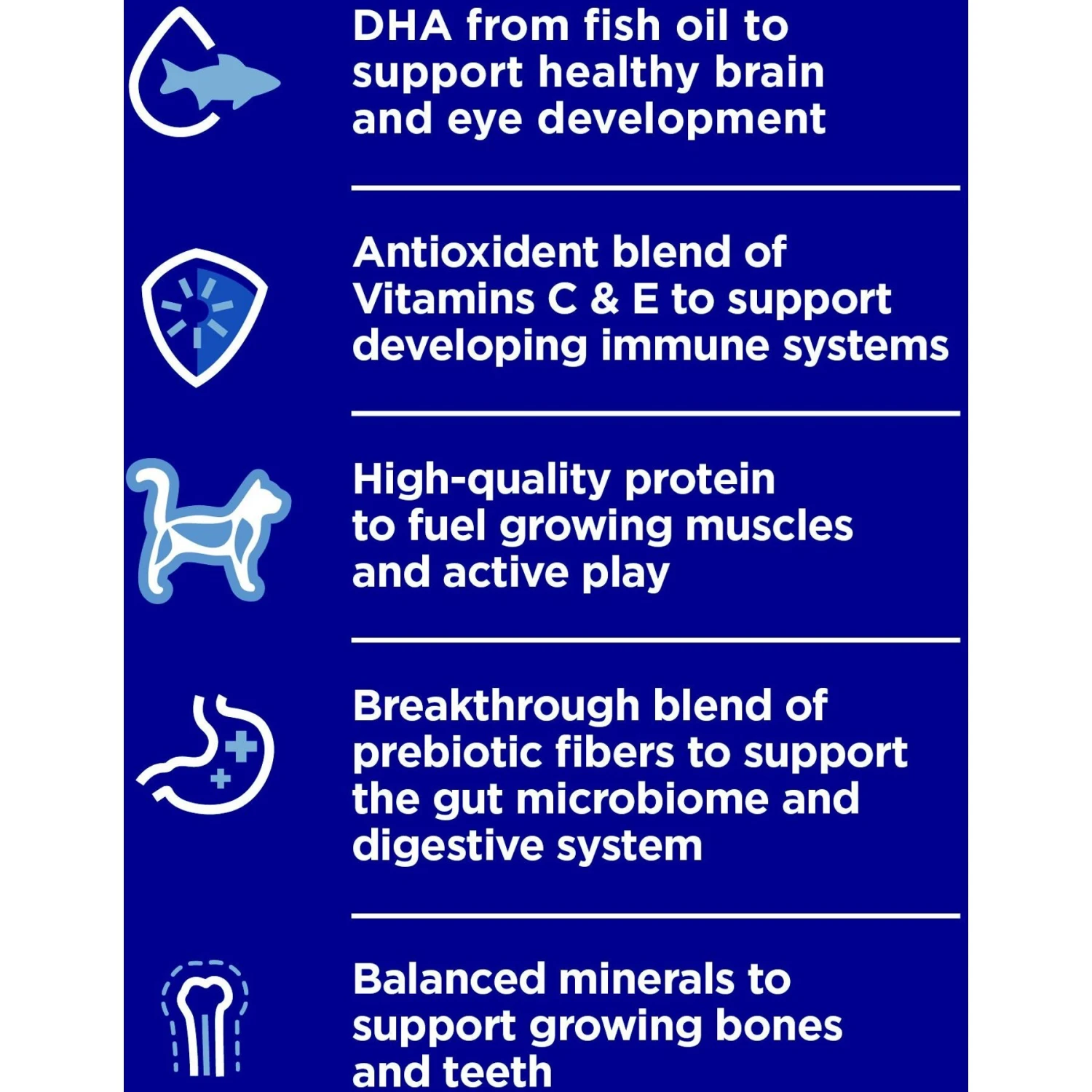 DHA from fish oil to support healthy brain and eye development

Antioxident blend of Vitamins C & E to support developing immune systems

High-quality protein to fuel growing muscles and active play

Breakthrough blend of prebiotic fibers to support the gut microbiome and digestive system

Balanced minerals to support growing bones and teeth